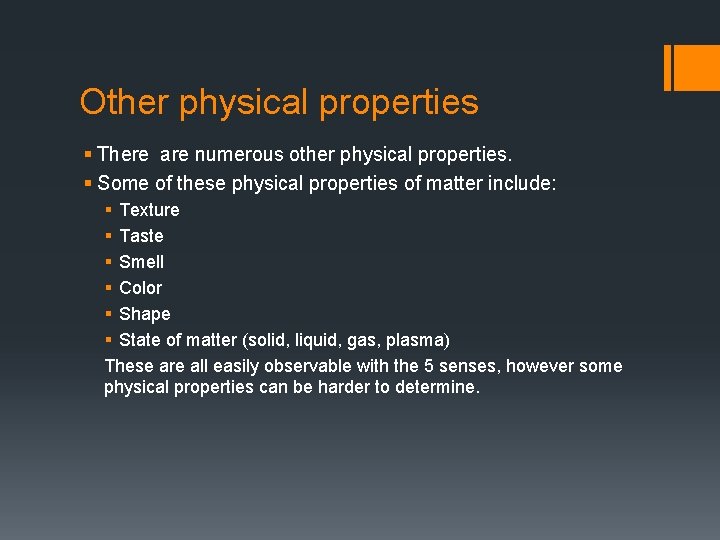 Other physical properties

▪ There are numerous other physical properties.
▪ Some of these physical properties of matter include:
▪ Texture
▪ Taste
▪ Smell
▪ Color
▪ Shape
▪ State of matter (solid, liquid, gas, plasma)

These are all easily observable with the 5 senses, however some physical properties can be harder to determine.